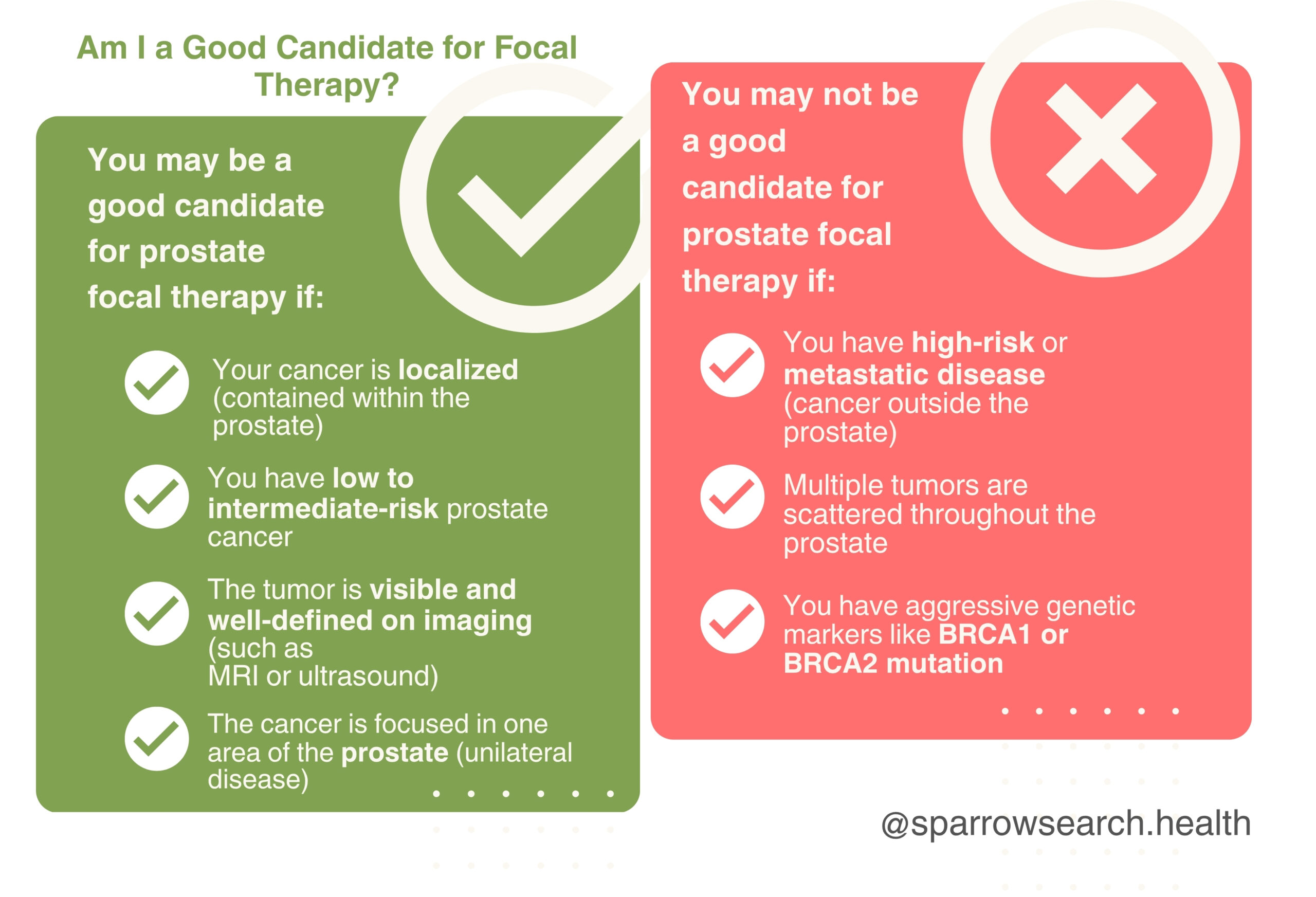 Am I a Good Candidate for Focal Therapy?

You may be a good candidate for prostate focal therapy if:

Your cancer is localized (contained within the prostate)

You have low to intermediate-risk prostate cancer

The tumor is visible and well-defined on imaging (such as MRI or ultrasound)

The cancer is focused in one area of the prostate (unilateral disease)

You may not be a good candidate for prostate focal therapy if:

You have high-risk or metastatic disease (cancer outside the prostate)

Multiple tumors are scattered throughout the prostate

You have aggressive genetic markers like BRCA1 or BRCA2 mutation

@sparrowsearch.health